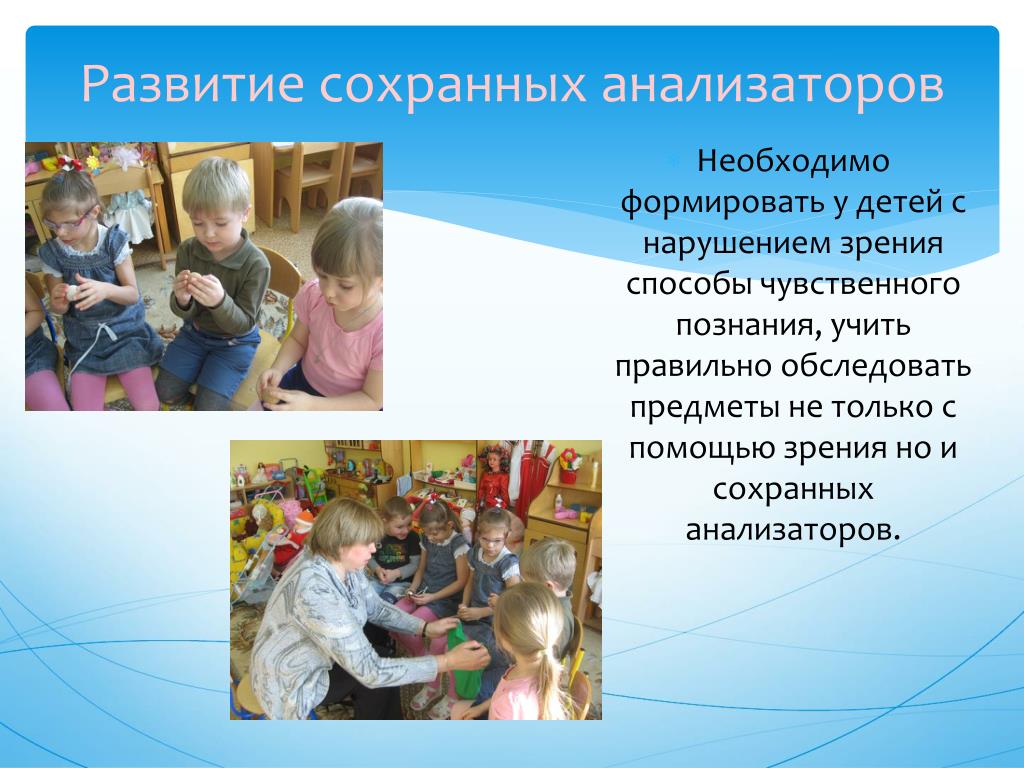 Развитие сохранных анализаторов

Необходимо формировать у детей с нарушением зрения способы чувственного познания, учить правильно обследовать предметы не только с помощью зрения но и сохранных анализаторов.